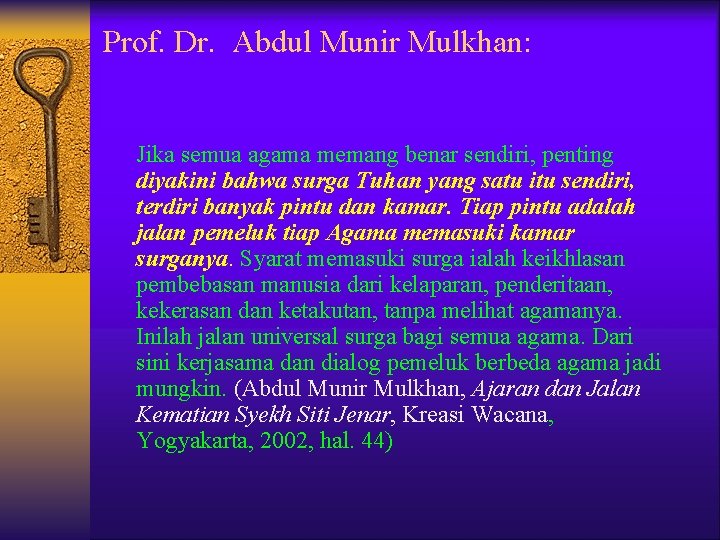 Prof. Dr. Abdul Munir Mulkhan:

Jika semua agama memang benar sendiri, penting diyakini bahwa surga Tuhan yang satu itu sendiri, terdiri banyak pintu dan kamar. Tiap pintu adalah jalan pemeluk tiap Agama memasuki kamar surganya. Syarat memasuki surga ialah keikhlasan pembebasan manusia dari kelaparan, penderitaan, kekerasan dan ketakutan, tanpa melihat agamanya. Inilah jalan universal surga bagi semua agama. Dari sini kerjasama dan dialog pemeluk berbeda agama jadi mungkin. (Abdul Munir Mulkhan, Ajaran dan Jalan Kematian Syekh Siti Jenar, Kreasi Wacana, Yogyakarta, 2002, hal. 44)